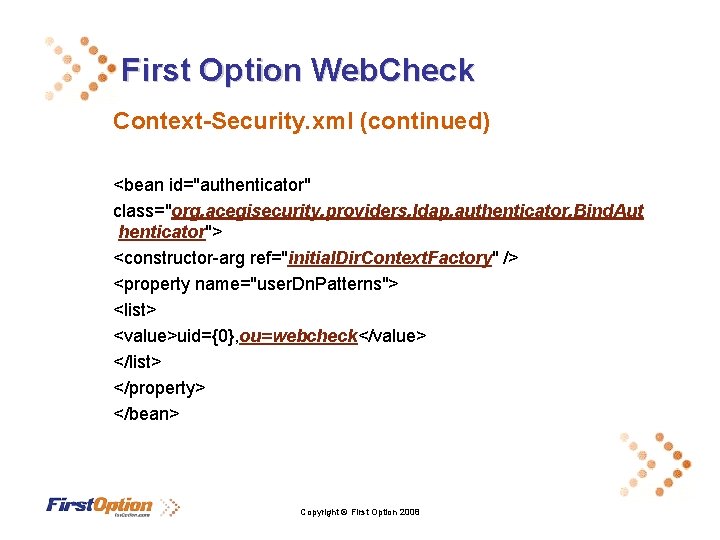 First Option WebCheck

Context-Security.xml (continued)

<bean id="authenticator"
class="org.acegisecurity.providers.ldap.authenticator.BindAuthenticator">
<constructor-arg ref="initialDirContextFactory" />
<property name="userDnPatterns">
<list>
<value>uid={0},ou=webcheck</value>
</list>
</property>
</bean>

FirstOption

Copyright © First Option 2008